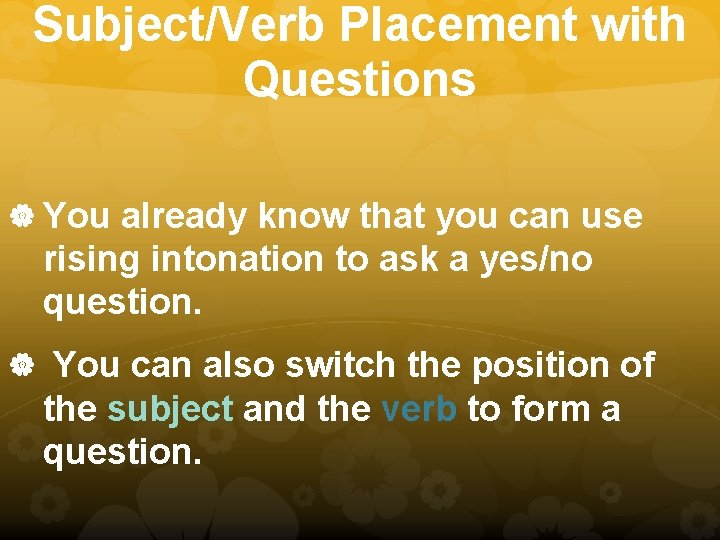 Subject/Verb Placement with Questions

You already know that you can use rising intonation to ask a yes/no question.

You can also switch the position of the subject and the verb to form a question.